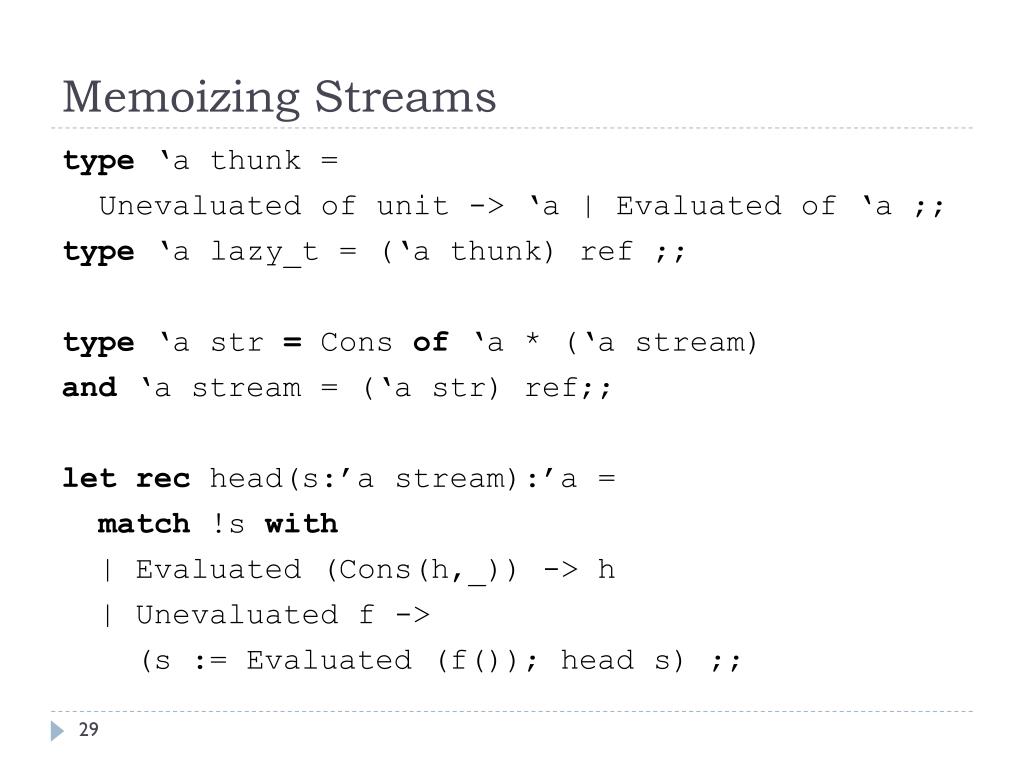 Memoizing Streams

type ‘a thunk =
  Unevaluated of unit -> ‘a | Evaluated of ‘a ;;
type ‘a lazy_t = (‘a thunk) ref ;;

type ‘a str = Cons of ‘a * (‘a stream)
and ‘a stream = (‘a str) ref;;

let rec head(s:’a stream):’a =
  match !s with
  | Evaluated (Cons(h,_)) -> h
  | Unevaluated f ->
    (s := Evaluated (f()); head s) ;;

29